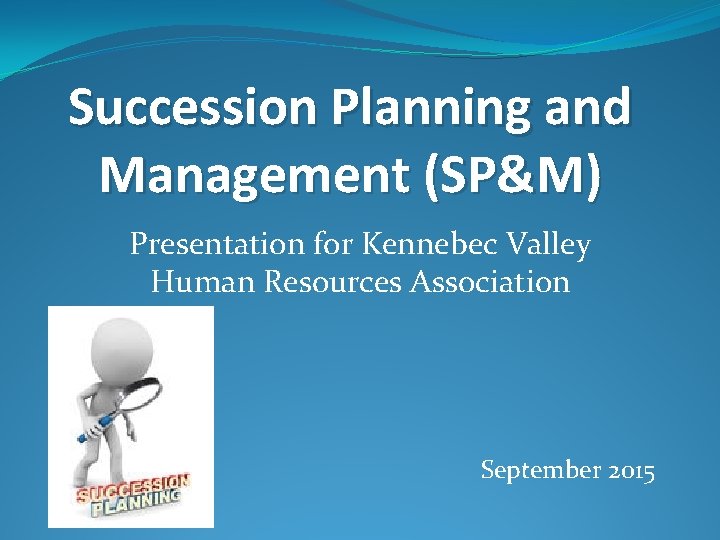 Succession Planning and Management (SP&M)

Presentation for Kennebec Valley Human Resources Association

SUCCESSION PLANNING

September 2015